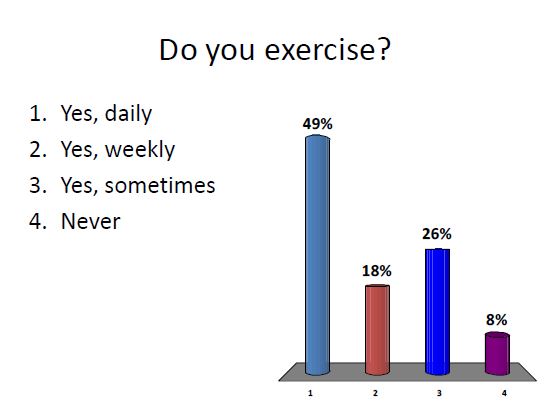 Do you exercise?

1. Yes, daily
2. Yes, weekly
3. Yes, sometimes
4. Never

49%
18%
26%
8%

1
2
3
4